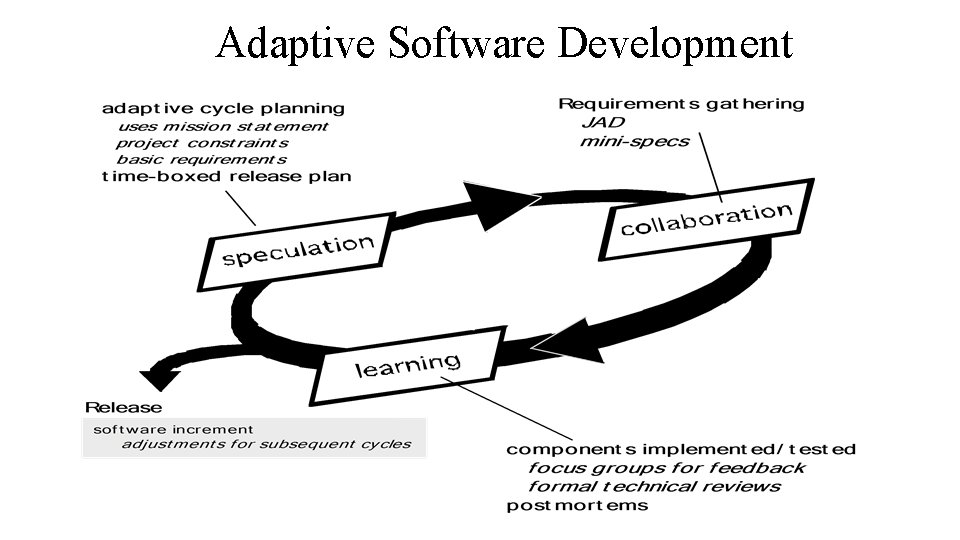 Adaptive Software Development

adaptive cycle planning
uses mission statement
project constraints
basic requirements
time-boxed release plan

Requirements gathering
JAD
mini-specs

speculation

collaboration

learning

Release
software increment
adjustments for subsequent cycles

components implemented/tested
focus groups for feedback
formal technical reviews
postmortems